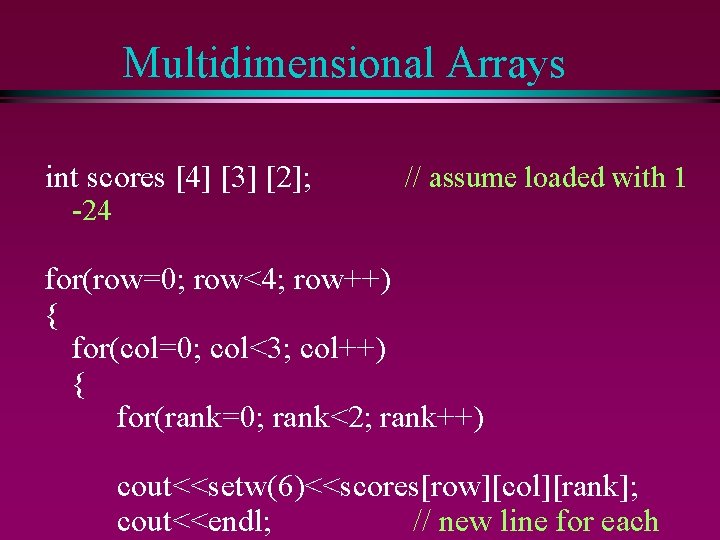 Multidimensional Arrays

int scores [4] [3] [2];   // assume loaded with 1 -24

for(row=0; row<4; row++)
{
for(col=0; col<3; col++)
{
for(rank=0; rank<2; rank++)

cout<<setw(6)<<scores[row][col][rank];
cout<<endl;   // new line for each